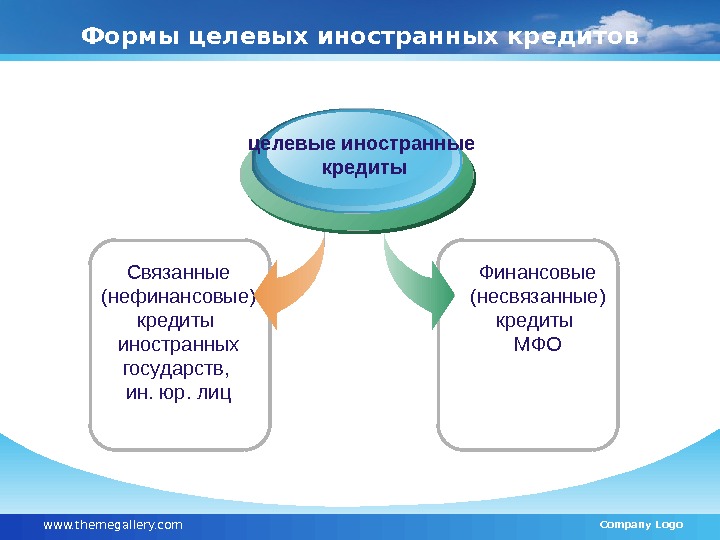 Формы целевых иностранных кредитов

целевые иностранные кредиты

Связанные (нефинансовые) кредиты иностранных государств, ин. юр. лиц

Финансовые (несвязанные) кредиты МФО

www.themegallery.com

Company Logo